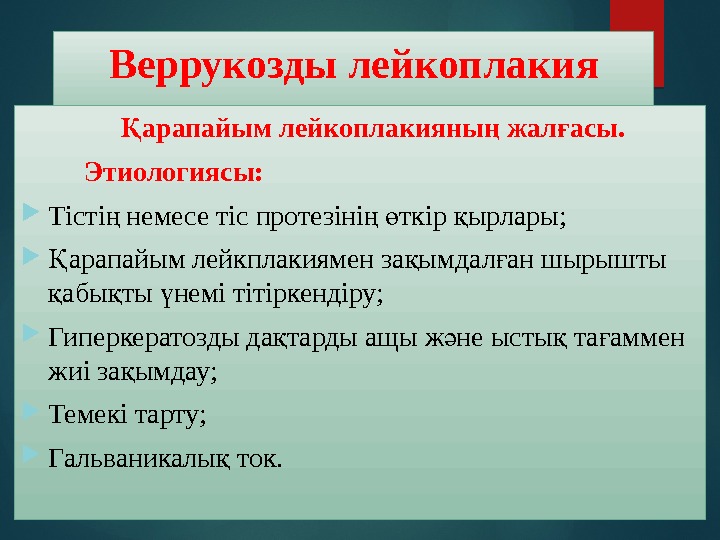 Веррукозды лейкоплакия

Қарапайым лейкоплакияның жалғасы.

Этиологиясы:

Тістің немесе тіс протезінің өткір қырлары;

Қарапайым лейкплакиямен зақымдалған шырышты қабықты үнемі тітіркендіру;

Гиперкератозды дақтарды ащы және ыстық тағаммен жиі зақымдау;

Темекі тарту;

Гальваникалық ток.